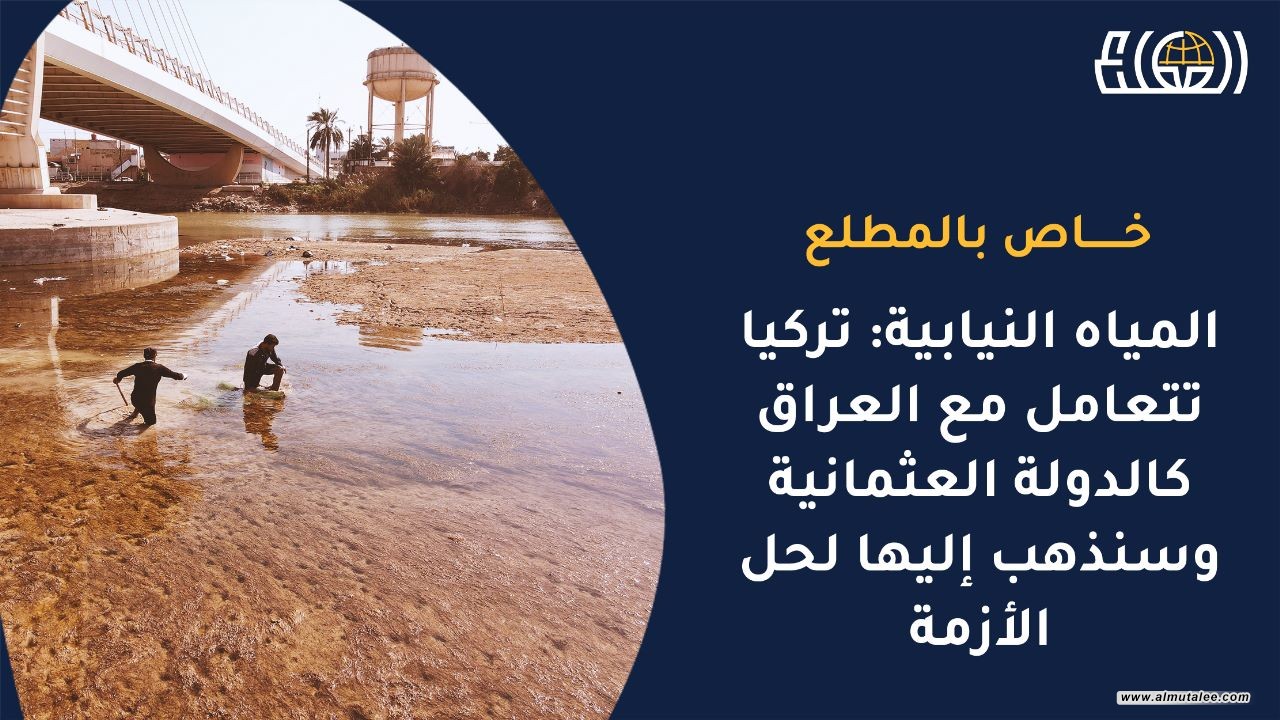 خـــاص بالمطلع

المياه النيابية: تركيا تتعامل مع العراق كالدولة العثمانية وسنذهب إليها لحل الأزمة

www.almutalee.com